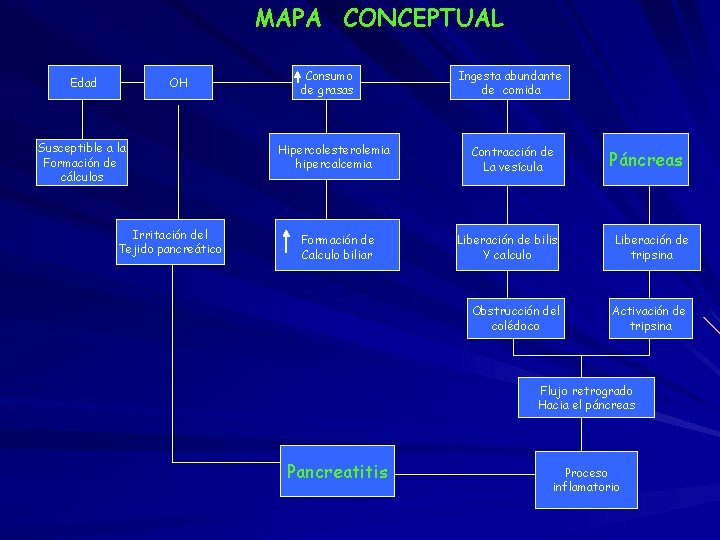 MAPA CONCEPTUAL

Edad

OH

↑ Consumo de grasas

Ingesta abundante de comida

Susceptible a la Formación de cálculos

Hipercolesterolemia hipercalcemia

Contracción de La vesícula

Páncreas

Irritación del Tejido pancreático

↑ Formación de Calculo biliar

Liberación de bilis Y calculo

Liberación de tripsina

Obstrucción del colédoco

Activación de tripsina

Flujo retrogrado Hacia el páncreas

Pancreatitis

Proceso inflamatorio